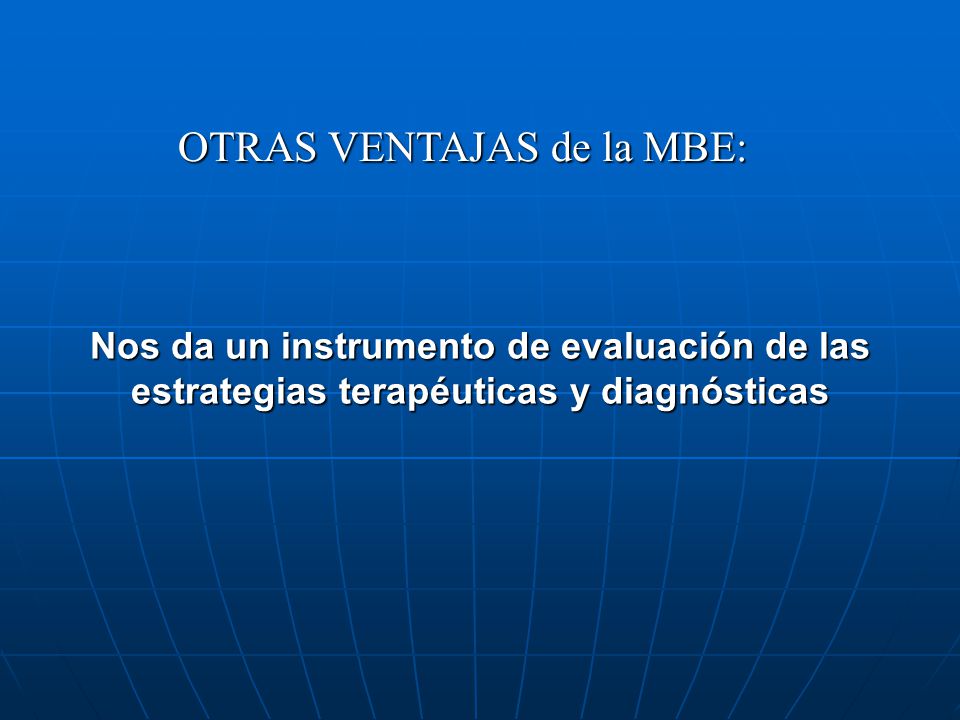 OTRAS VENTAJAS de la MBE:

Nos da un instrumento de evaluación de las estrategias terapéuticas y diagnósticas